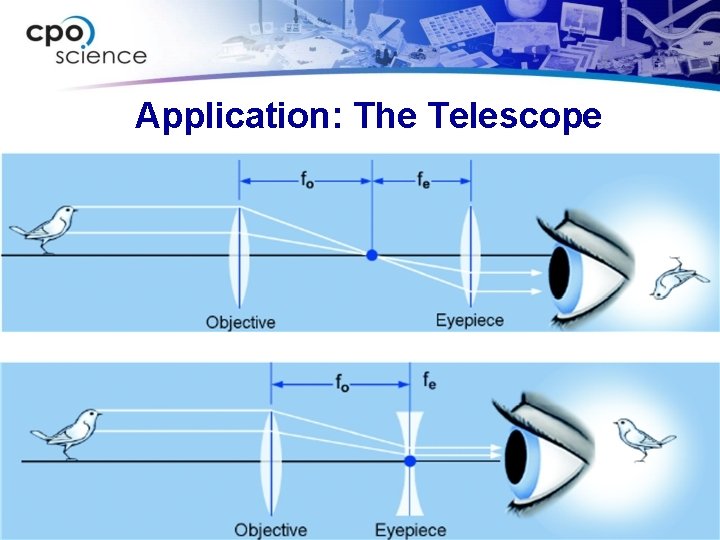 cpo science

Application: The Telescope

$f_o$

$f_e$

Objective

Eyepiece

$f_o$

$f_e$

Objective

Eyepiece